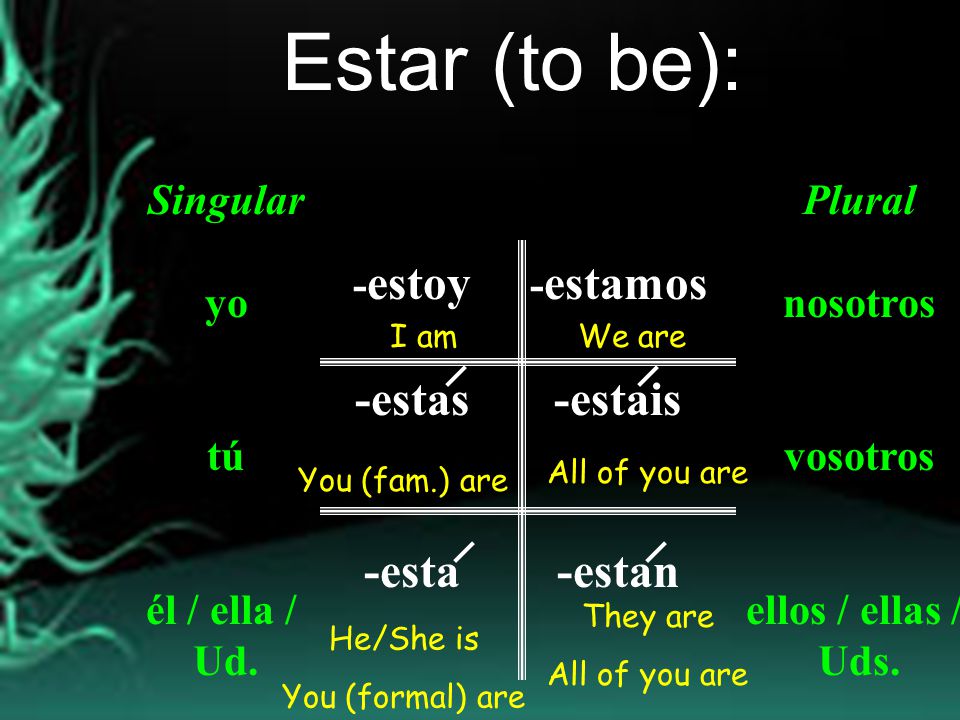 Estar (to be):

Singular

Plural

| | | | |
|---|---|---|---|
| yo | -estoy I am | -estamos We are | nosotros |
| tú | -estás You (fam.) are | -estáis All of you are | vosotros |
| él / ella / Ud. | -está He/She is You (formal) are | -están They are All of you are | ellos / ellas / Uds. |